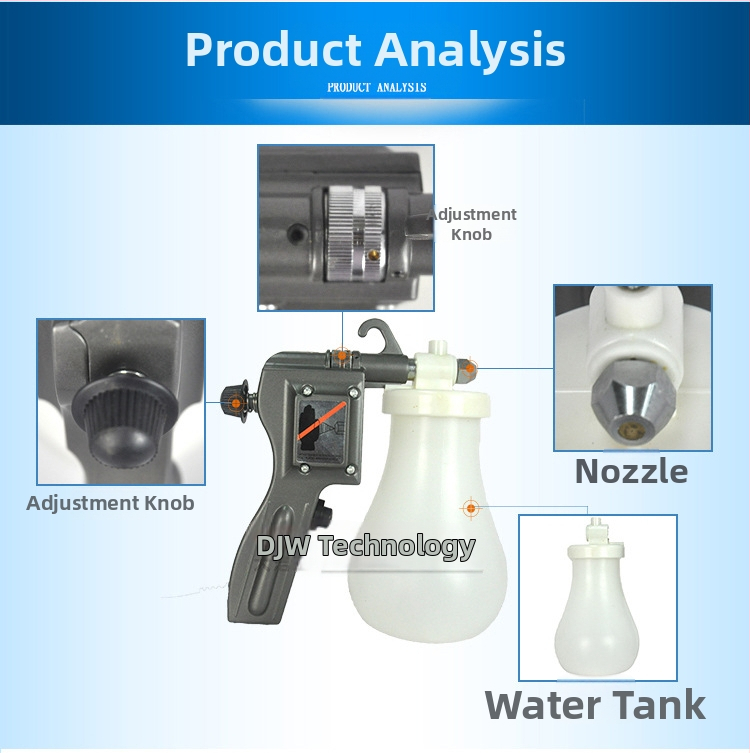 Product Analysis
PRODUCT ANALYSIS

Adjustment Knob

Nozzle

Adjustment Knob

DJW Technology

Water Tank